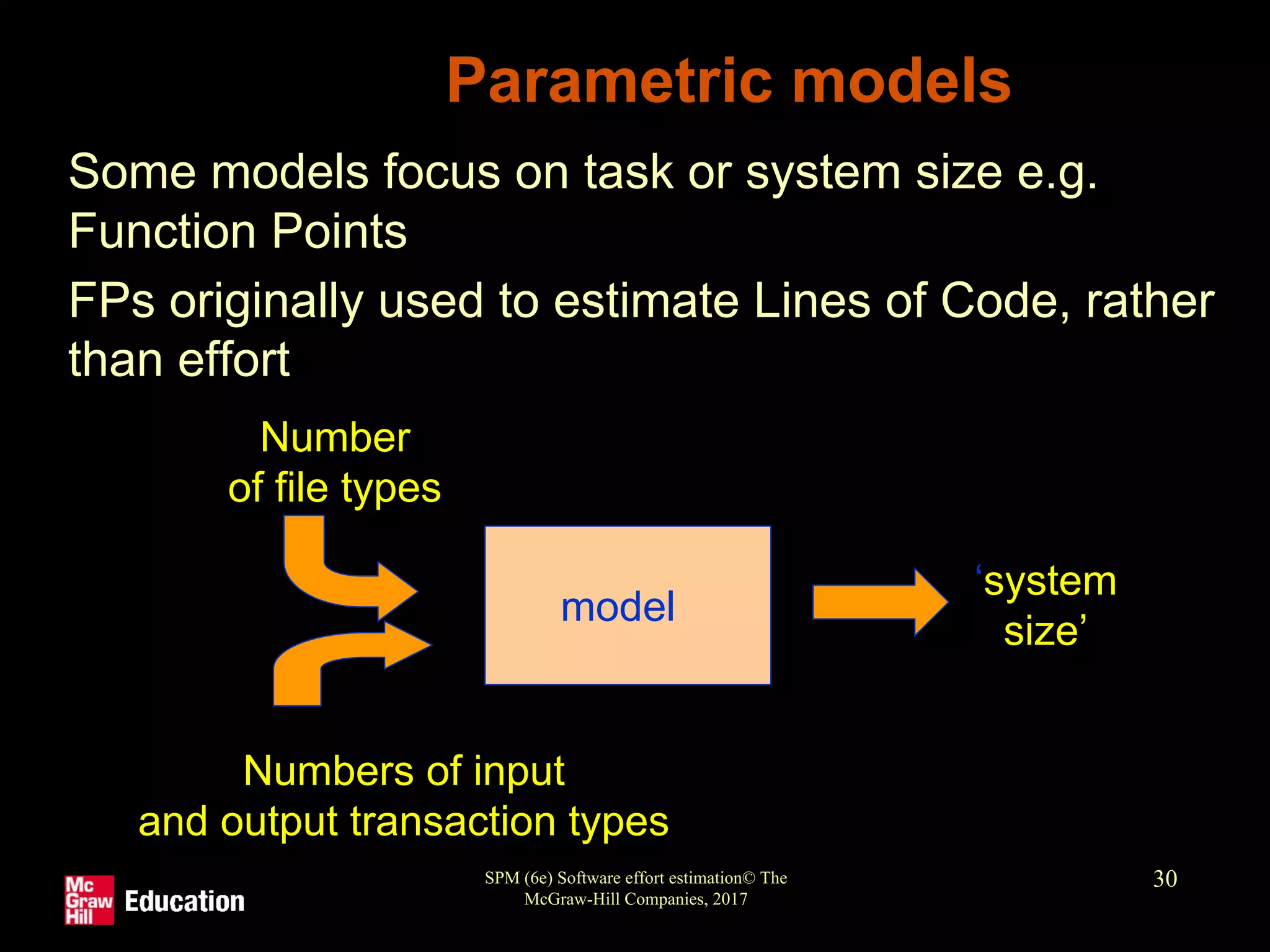 Parametric models

Some models focus on task or system size e.g. Function Points

FPs originally used to estimate Lines of Code, rather than effort

Number of file types

model

‘system size’

Numbers of input and output transaction types

Mc Graw Hill Education

SPM (6e) Software effort estimation© The McGraw-Hill Companies, 2017

30